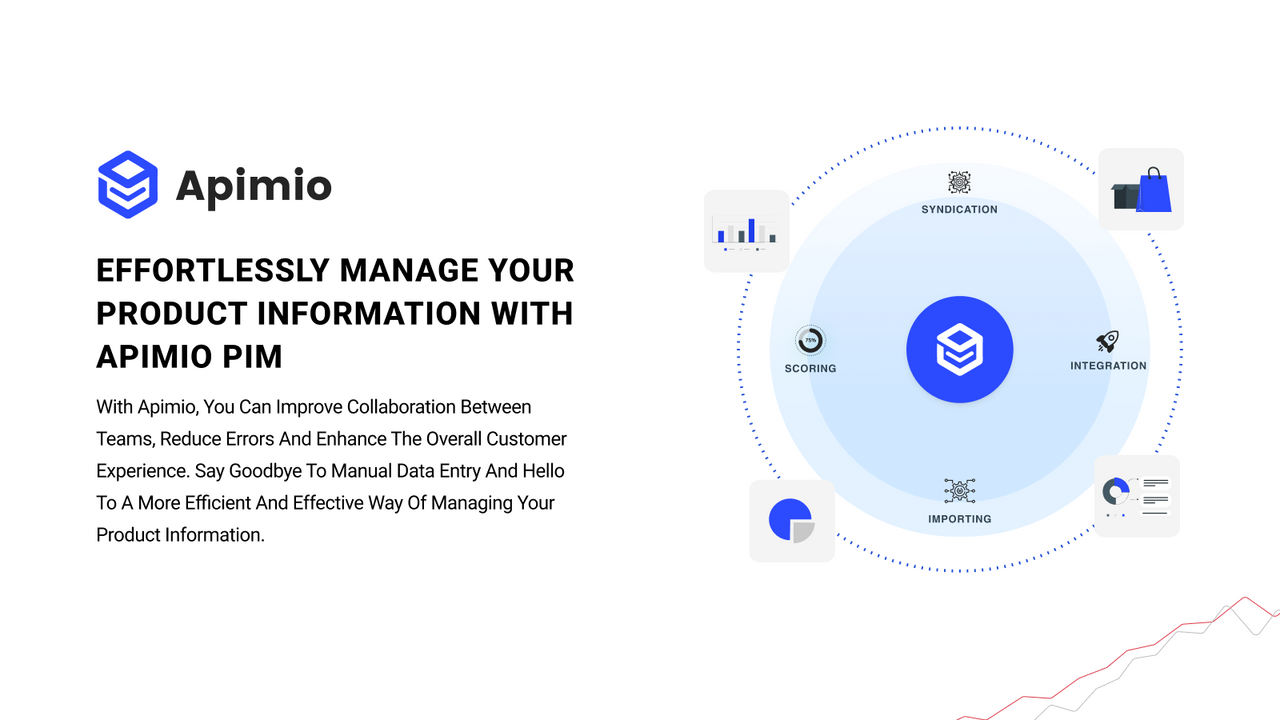 Apimio

EFFORTLESSLY MANAGE YOUR PRODUCT INFORMATION WITH APIMIO PIM

With Apimio, You Can Improve Collaboration Between Teams, Reduce Errors And Enhance The Overall Customer Experience. Say Goodbye To Manual Data Entry And Hello To A More Efficient And Effective Way Of Managing Your Product Information.

SYNDICATION

75%

SCORING

INTEGRATION

IMPORTING